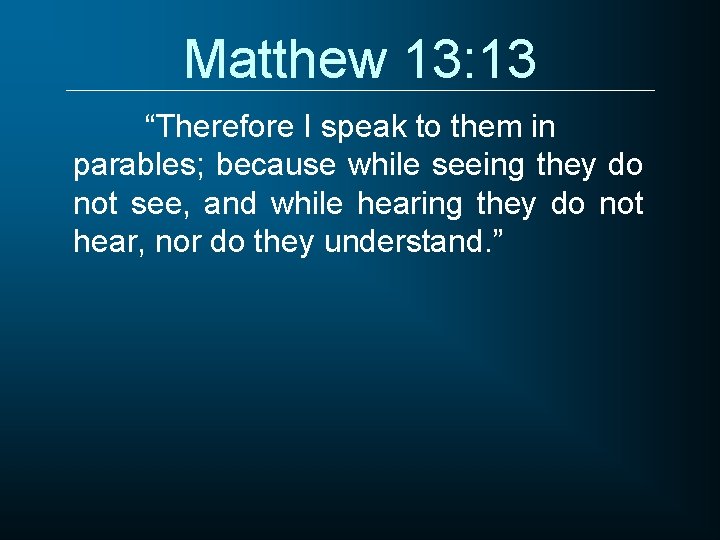 Matthew 13:13

“Therefore I speak to them in parables; because while seeing they do not see, and while hearing they do not hear, nor do they understand.”